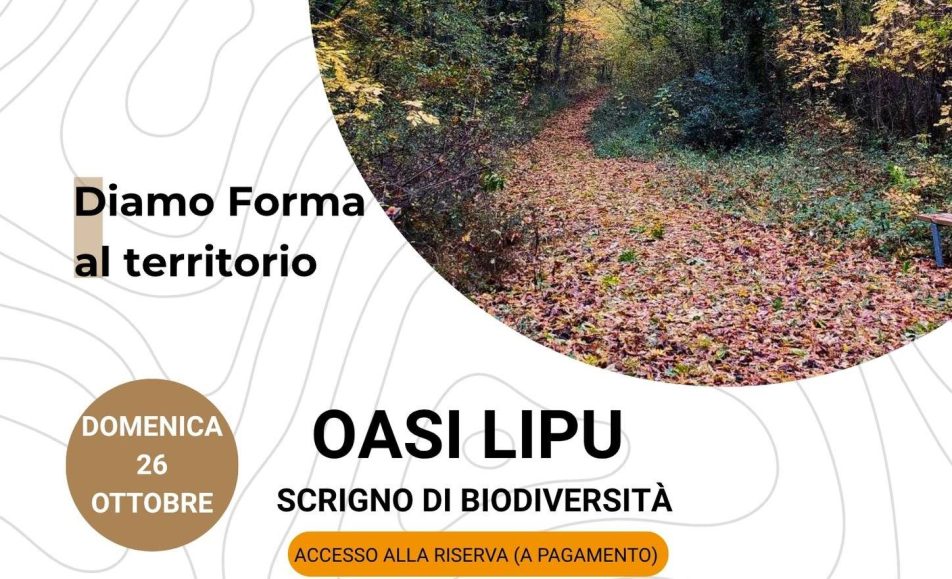 Diamo Forma
al territorio

DOMENICA
26
OTTOBRE

OASI LIPU

SCRIGNO DI BIODIVERSITÀ

ACCESSO ALLA RISERVA (A PAGAMENTO)